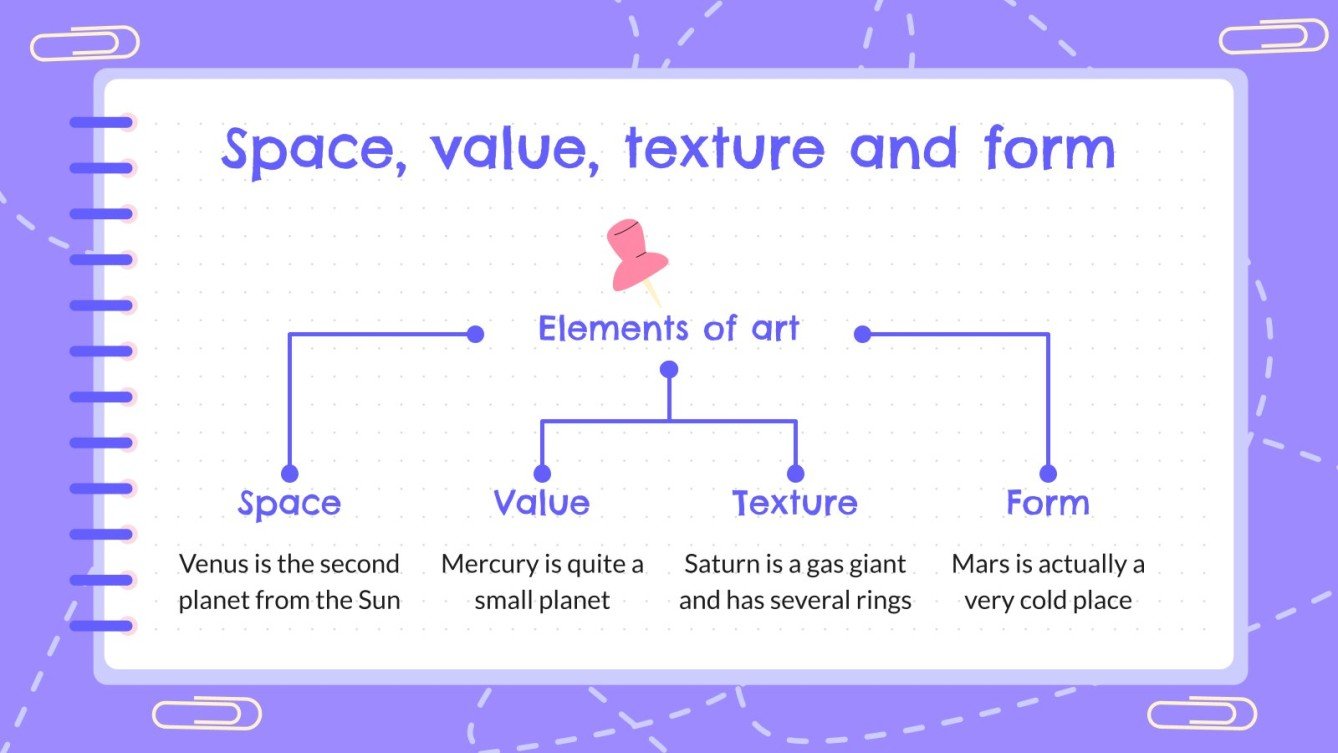 Space, value, texture and form

Elements of art

Space
Venus is the second planet from the Sun

Value
Mercury is quite a small planet

Texture
Saturn is a gas giant and has several rings

Form
Mars is actually a very cold place